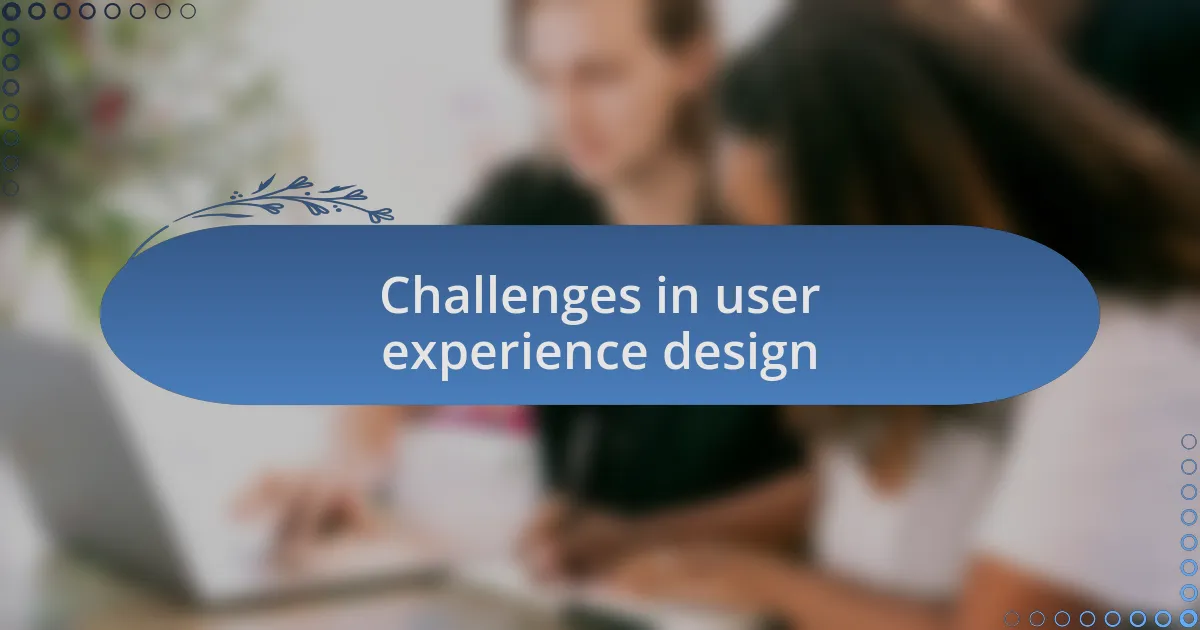 Challenges in user experience design